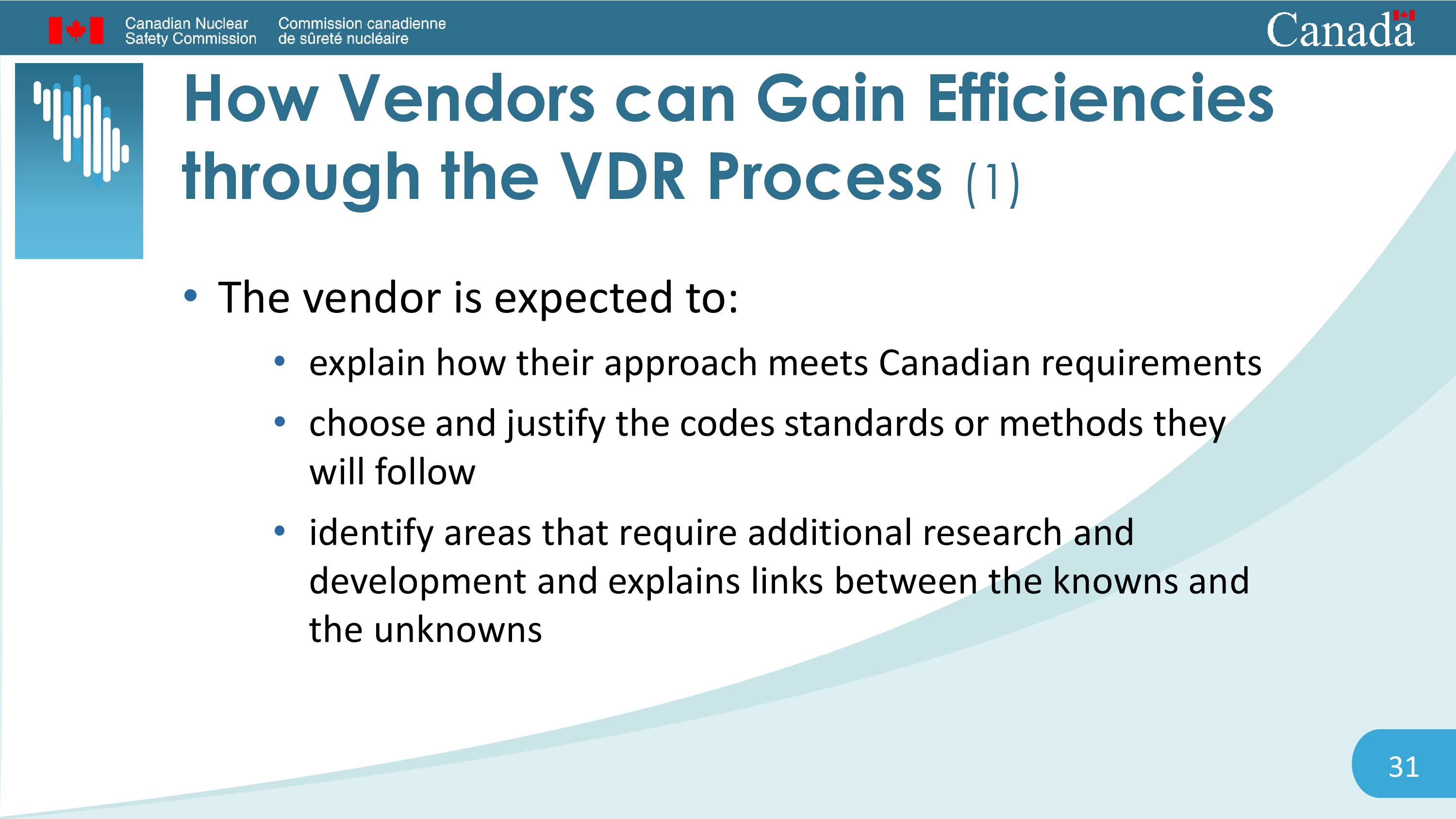 Canadian Nuclear Safety Commission

Commission canadienne de sûreté nucléaire

Canada

How Vendors can Gain Efficiencies through the VDR Process (1)

• The vendor is expected to:
  • explain how their approach meets Canadian requirements
  • choose and justify the codes standards or methods they will follow
  • identify areas that require additional research and development and explains links between the knowns and the unknowns

31